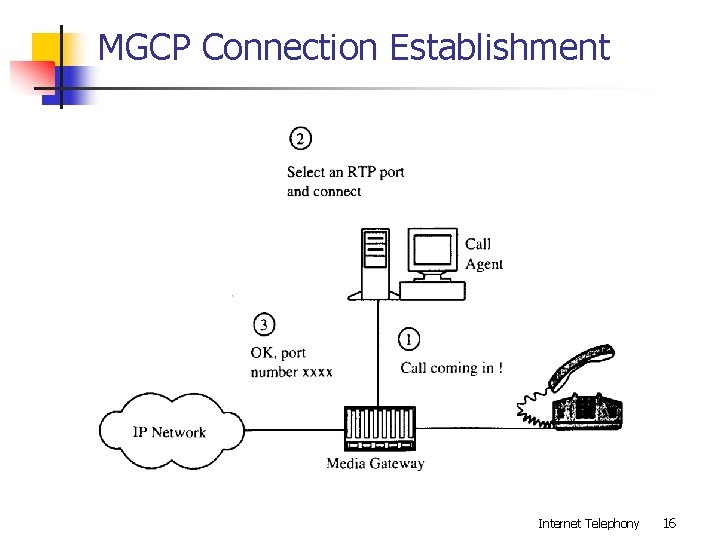 MGCP Connection Establishment

2

Select an RTP port and connect

Call Agent

3

OK, port number xxxx

1

Call coming in !

IP Network

Media Gateway

Internet Telephony 16